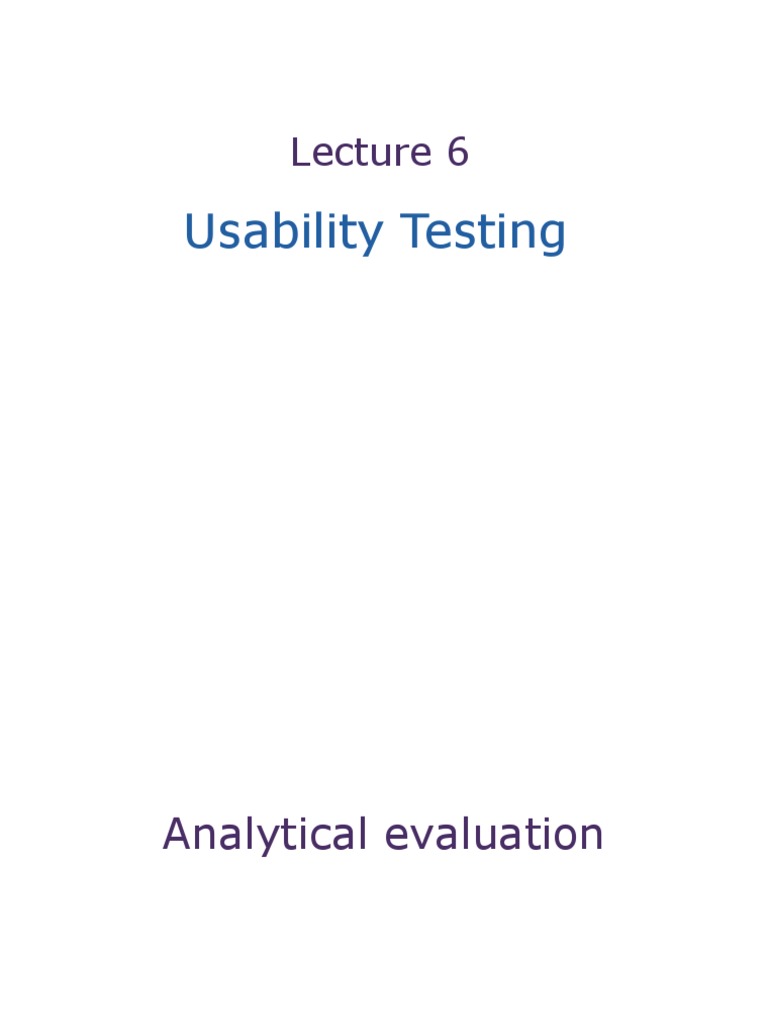 Lecture 6

Usability Testing

Analytical evaluation